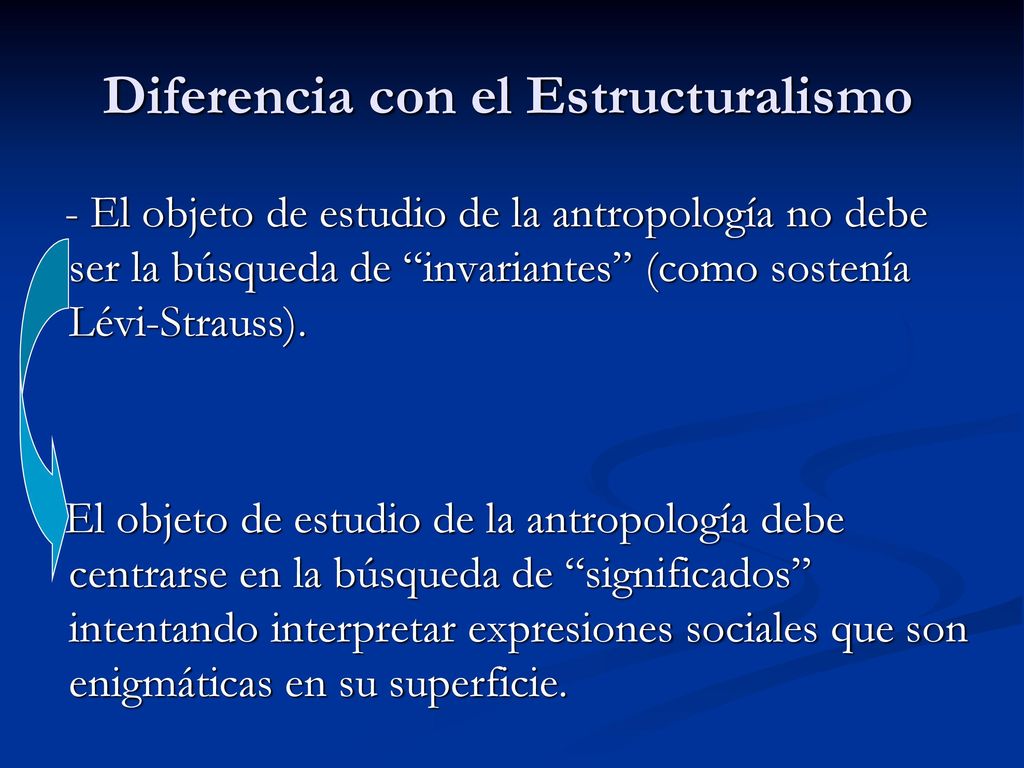 Diferencia con el Estructuralismo

- El objeto de estudio de la antropología no debe ser la búsqueda de “invariantes” (como sostenía Lévi-Strauss).

El objeto de estudio de la antropología debe centrarse en la búsqueda de “significados” intentando interpretar expresiones sociales que son enigmáticas en su superficie.